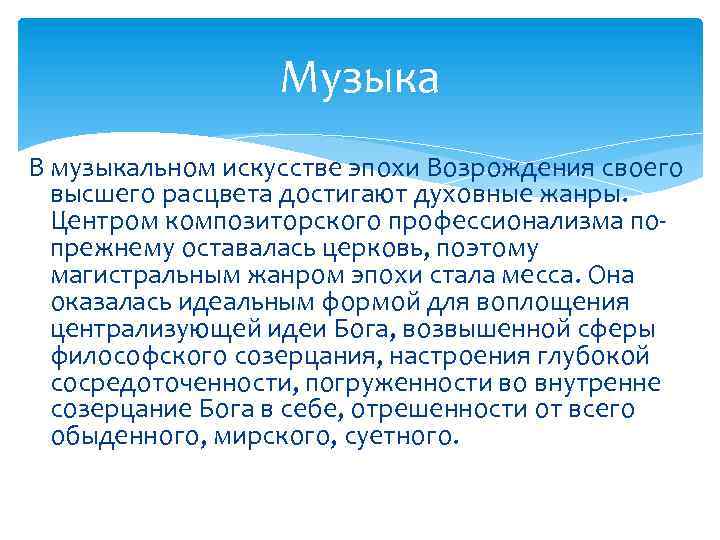 Музыка

В музыкальном искусстве эпохи Возрождения своего высшего расцвета достигают духовные жанры. Центром композиторского профессионализма по-прежнему оставалась церковь, поэтому магистральным жанром эпохи стала месса. Она оказалась идеальным формой для воплощения централизующей идеи Бога, возвышенной сферы философского созерцания, настроения глубокой сосредоточенности, погруженности во внутренне созерцание Бога в себе, отрешенности от всего обыденного, мирского, суетного.